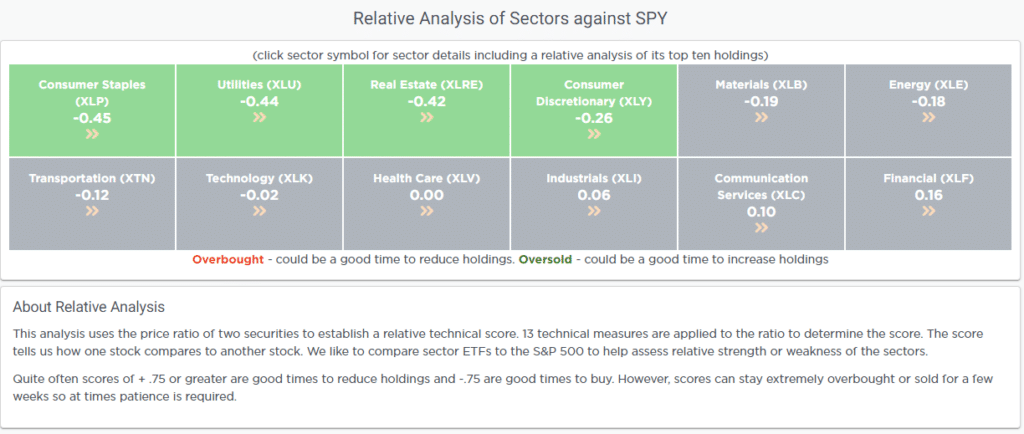 Relative Analysis of Sectors against SPY

(click sector symbol for sector details including a relative analysis of its top ten holdings)

| Consumer Staples (XLP) -0.45 » | Utilities (XLU) -0.44 » | Real Estate (XLRE) -0.42 » | Consumer Discretionary (XLY) -0.26 » | Materials (XLB) -0.19 » | Energy (XLE) -0.18 » |
|---|---|---|---|---|---|
| Transportation (XTN) -0.12 » | Technology (XLK) -0.02 » | Health Care (XLV) 0.00 » | Industrials (XLI) 0.06 » | Communication Services (XLC) 0.10 » | Financial (XLF) 0.16 » |

Overbought - could be a good time to reduce holdings. Oversold - could be a good time to increase holdings

About Relative Analysis

This analysis uses the price ratio of two securities to establish a relative technical score. 13 technical measures are applied to the ratio to determine the score. The score tells us how one stock compares to another stock. We like to compare sector ETFs to the S&P 500 to help assess relative strength or weakness of the sectors.

Quite often scores of + .75 or greater are good times to reduce holdings and -.75 are good times to buy. However, scores can stay extremely overbought or sold for a few weeks so at times patience is required.